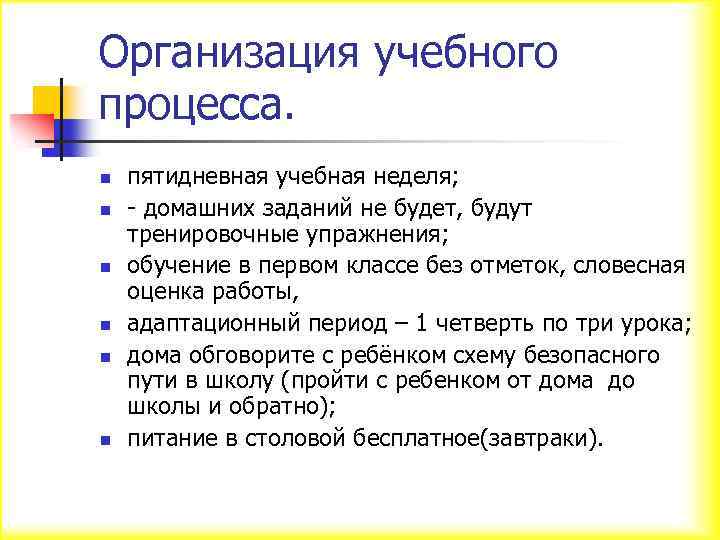 Организация учебного процесса.

- пятидневная учебная неделя;
- - домашних заданий не будет, будут тренировочные упражнения;
- обучение в первом классе без отметок, словесная оценка работы,
- адаптационный период – 1 четверть по три урока;
- дома обговорите с ребёнком схему безопасного пути в школу (пройти с ребенком от дома до школы и обратно);
- питание в столовой бесплатное(завтраки).